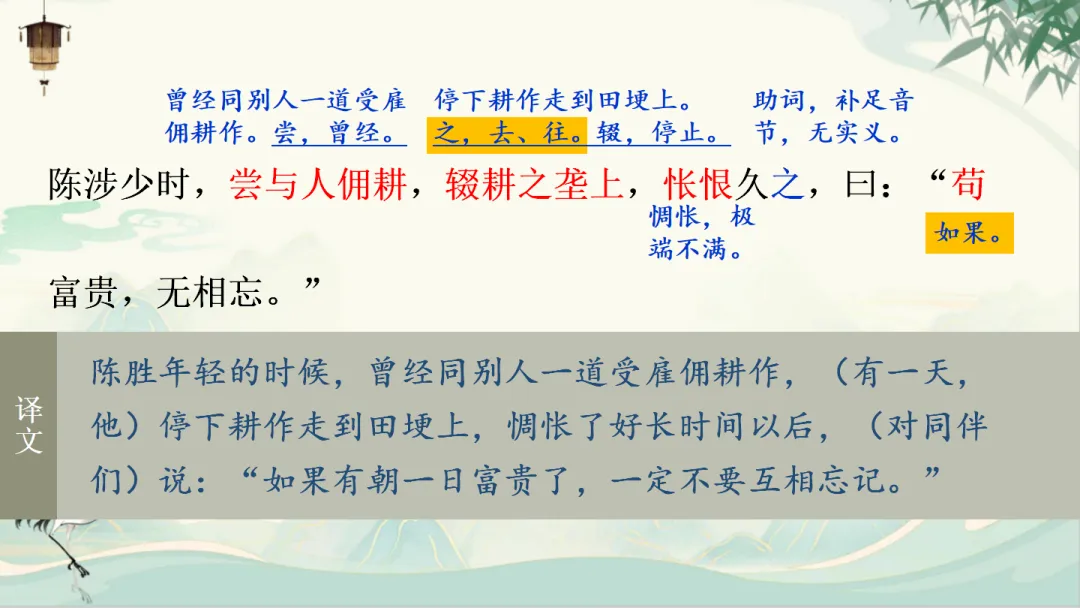 曾经同别人一道受雇佣耕作。尝，曾经。

停下耕作走到田埂上。之，去、往。辍，停止。

助词，补足音节，无实义。

陈涉少时，尝与人佣耕，辍耕之垄上，怅恨久之，曰：“苟富贵，无相忘。”

惆怅，极端不满。

如果。

译文

陈胜年轻的时候，曾经同别人一道受雇佣耕作，（有一天，他）停下耕作走到田埂上，惆怅了好长时间以后，（对同伴们）说：“如果有朝一日富贵了，一定不要互相忘记。”